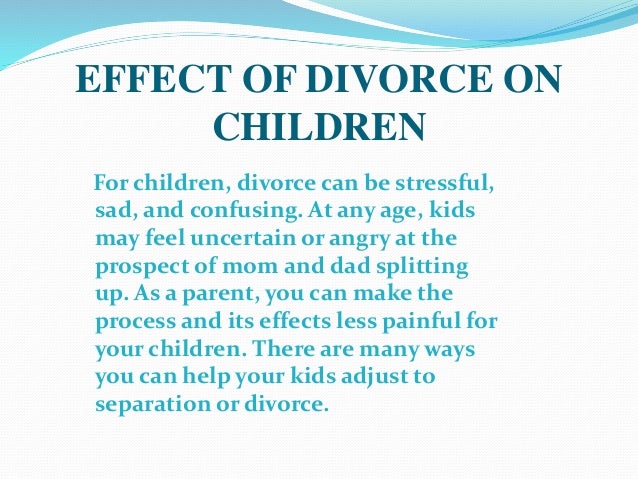 EFFECT OF DIVORCE ON CHILDREN

For children, divorce can be stressful, sad, and confusing. At any age, kids may feel uncertain or angry at the prospect of mom and dad splitting up. As a parent, you can make the process and its effects less painful for your children. There are many ways you can help your kids adjust to separation or divorce.